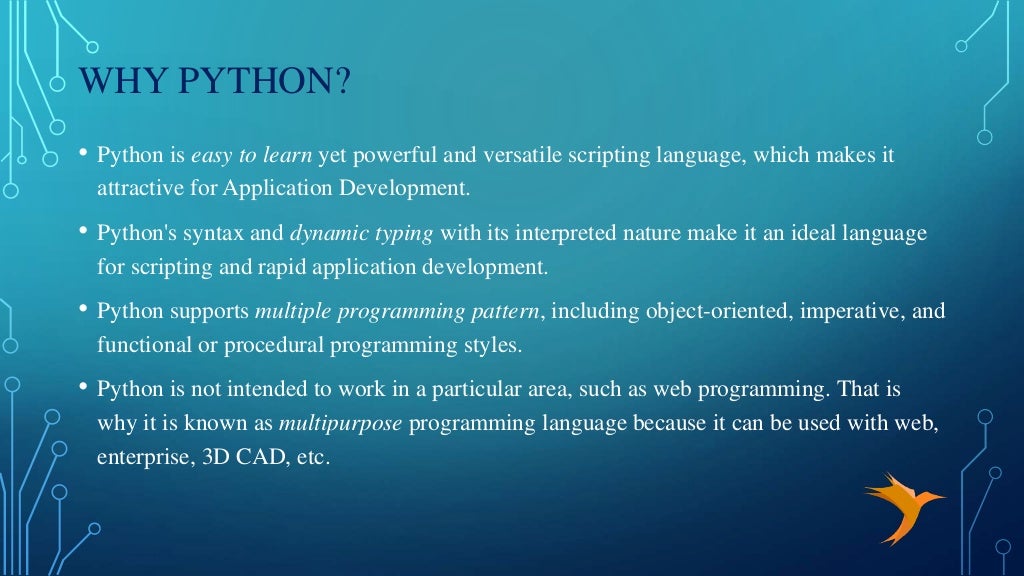 WHY PYTHON?

• Python is easy to learn yet powerful and versatile scripting language, which makes it attractive for Application Development.

• Python's syntax and dynamic typing with its interpreted nature make it an ideal language for scripting and rapid application development.

• Python supports multiple programming pattern, including object-oriented, imperative, and functional or procedural programming styles.

• Python is not intended to work in a particular area, such as web programming. That is why it is known as multipurpose programming language because it can be used with web, enterprise, 3D CAD, etc.